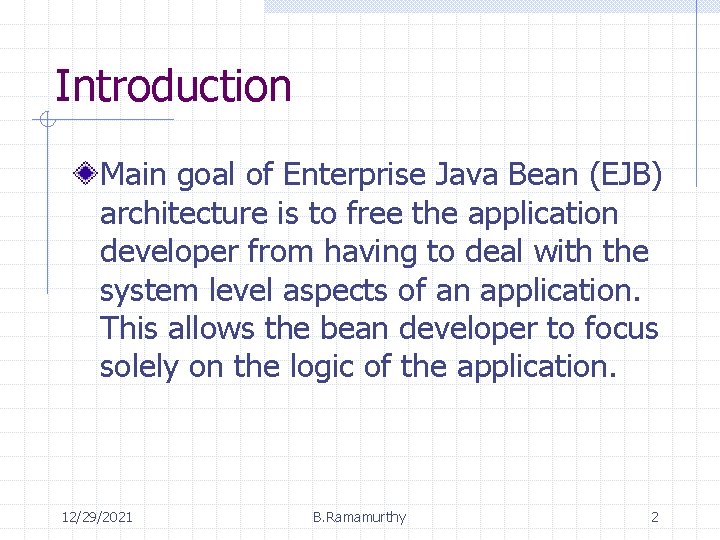 Introduction

Main goal of Enterprise Java Bean (EJB) architecture is to free the application developer from having to deal with the system level aspects of an application. This allows the bean developer to focus solely on the logic of the application.

12/29/2021 B.Ramamurthy 2